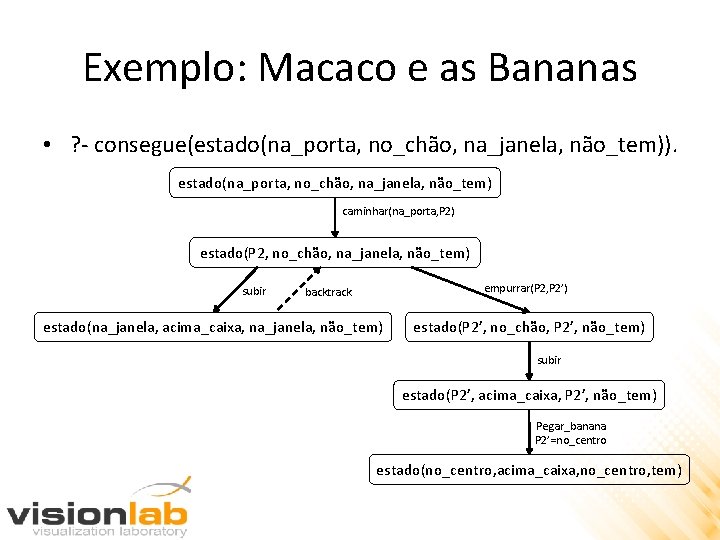 Exemplo: Macaco e as Bananas

• ?- consegue(estado(na_porta, no_chão, na_janela, não_tem)).

estado(na_porta, no_chão, na_janela, não_tem)

caminhar(na_porta,P2)

estado(P2, no_chão, na_janela, não_tem)

subir

backtrack

empurrar(P2,P2')

estado(na_janela, acima_caixa, na_janela, não_tem)

estado(P2', no_chão, P2', não_tem)

subir

estado(P2', acima_caixa, P2', não_tem)

Pegar_banana
P2'=no_centro

estado(no_centro,acima_caixa,no_centro,tem)

visionlab
visualization laboratory